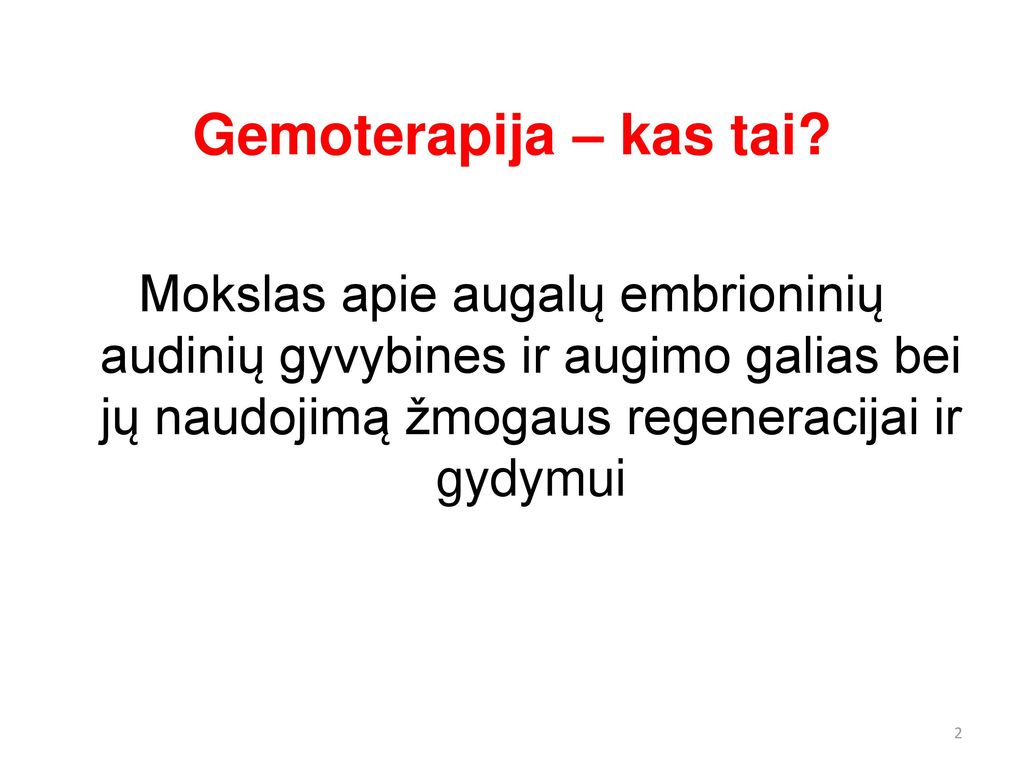 Gemoterapija – kas tai?

Mokslas apie augalų embrioninių audinių gyvybines ir augimo galias bei jų naudojimą žmogaus regeneracijai ir gydymui

2